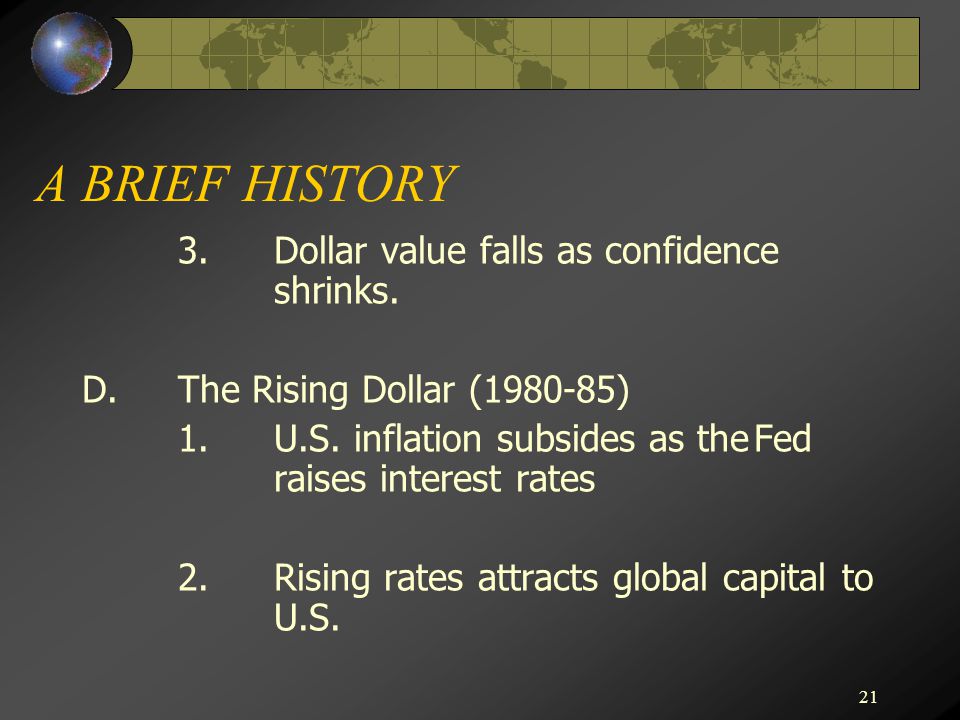 A BRIEF HISTORY

3. Dollar value falls as confidence shrinks.

D. The Rising Dollar (1980-85)

1. U.S. inflation subsides as the Fed raises interest rates

2. Rising rates attracts global capital to U.S.

21